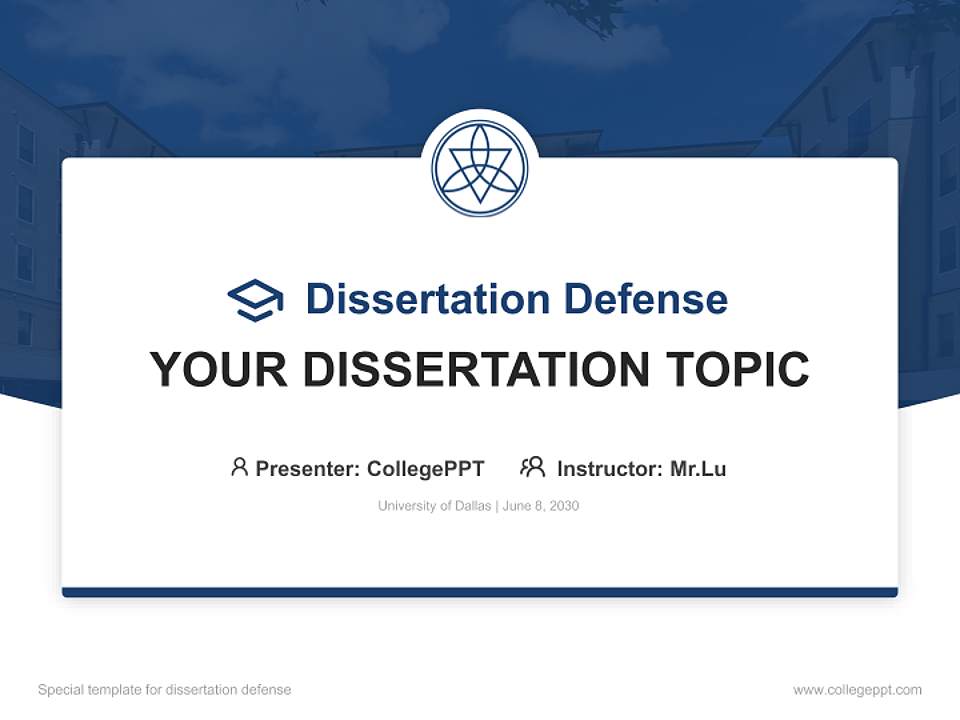 Dissertation Defense

YOUR DISSERTATION TOPIC

Presenter: CollegePPT Instructor: Mr.Lu

University of Dallas | June 8, 2030

Special template for dissertation defense

www.collegeppt.com